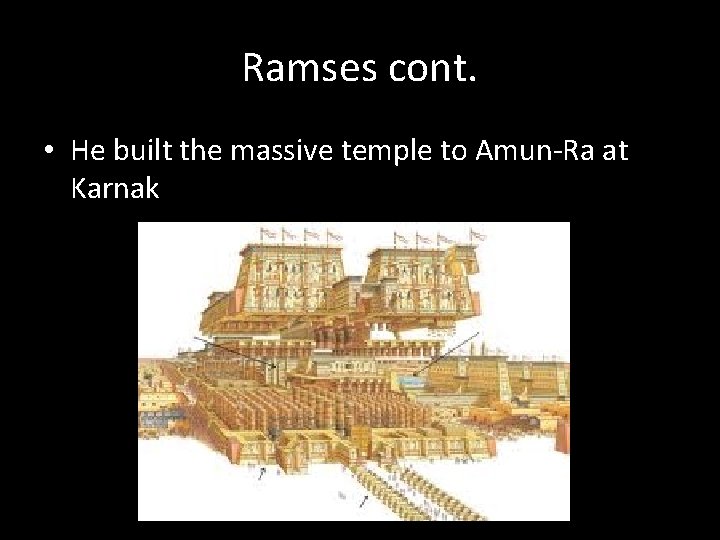 Ramses cont.

• He built the massive temple to Amun-Ra at Karnak